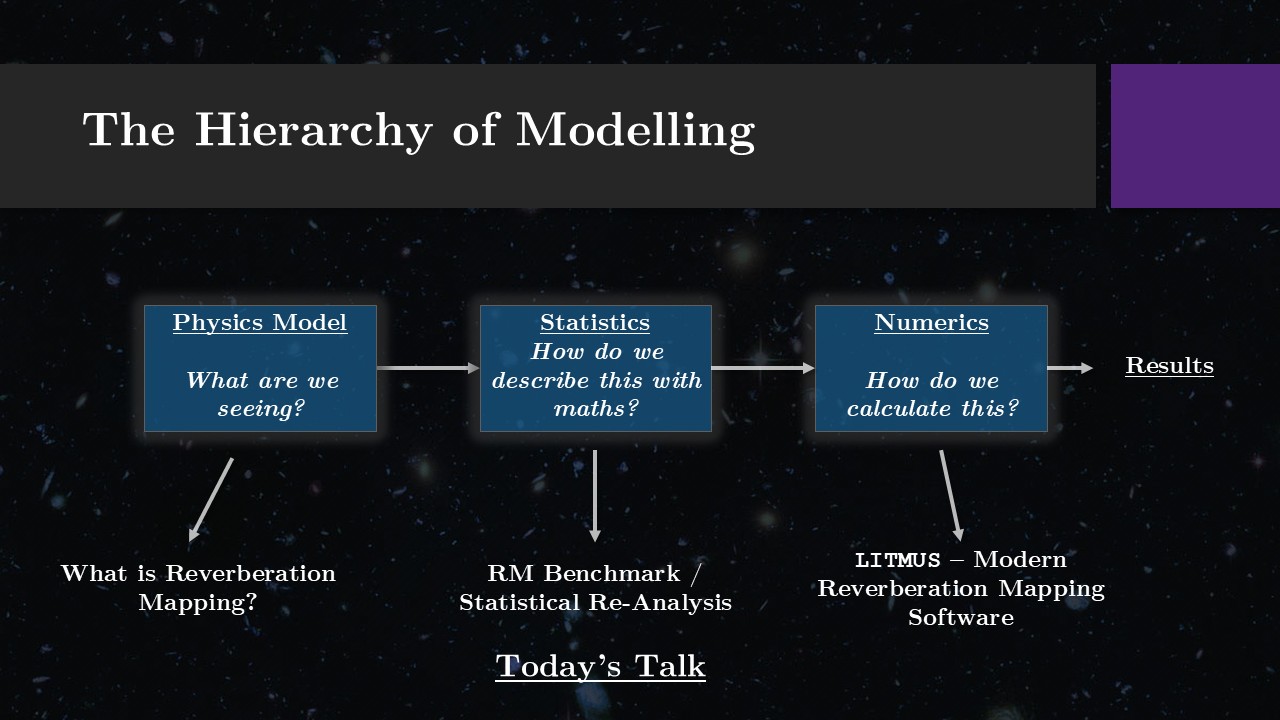 The Hierarchy of Modelling

Physics Model

What are we seeing?

Statistics
How do we describe this with maths?

Numerics

How do we calculate this?

Results

What is Reverberation Mapping?

RM Benchmark / Statistical Re-Analysis

LITMUS – Modern Reverberation Mapping Software

Today's Talk